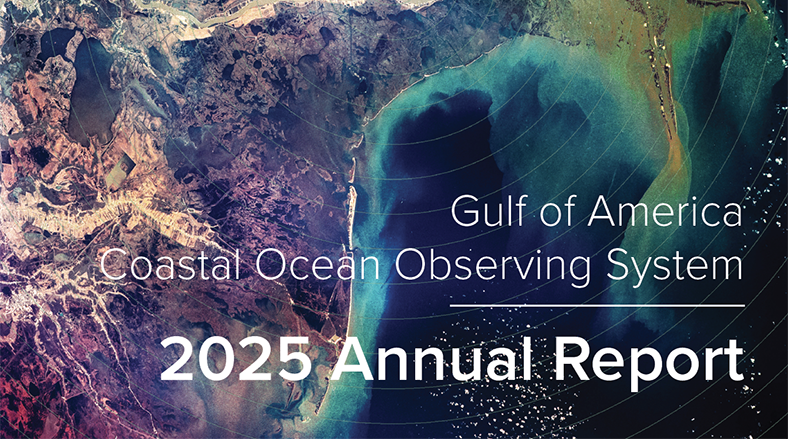 Gulf of America
Coastal Ocean Observing System

2025 Annual Report